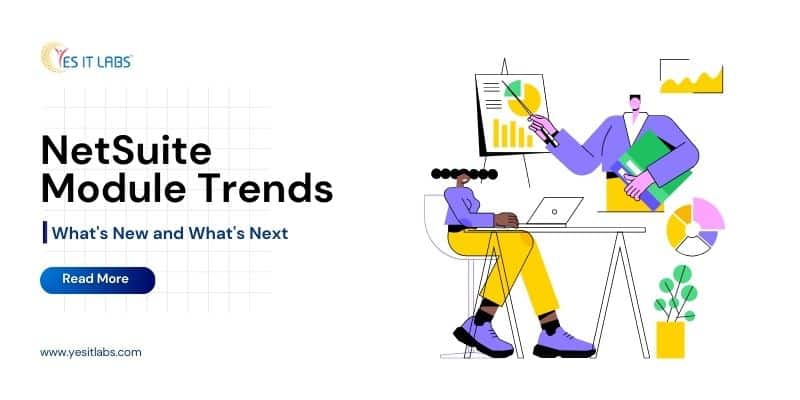 YES IT LABS

NetSuite Module Trends

What's New and What's Next

Read More

www.yesitlabs.com